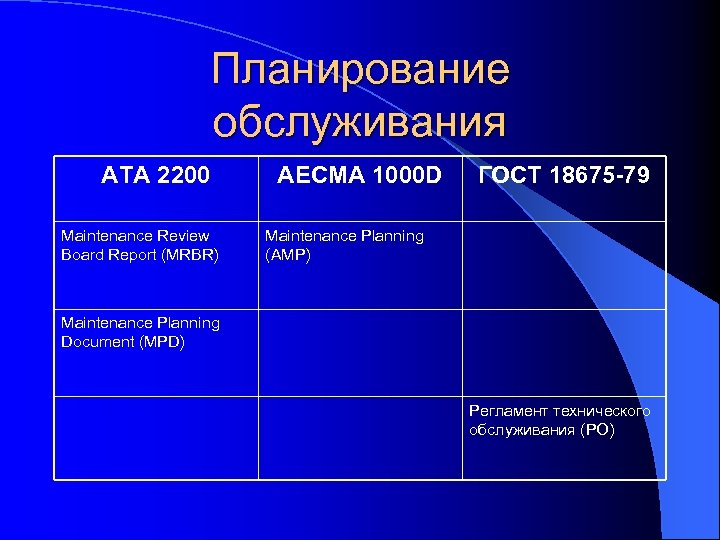 Планирование обслуживания

| ATA 2200 | AECMA 1000D | ГОСТ 18675-79 |
|---|---|---|
| Maintenance Review Board Report (MRBR) | Maintenance Planning (AMP) | |
| Maintenance Planning Document (MPD) | | |
| | | Регламент технического обслуживания (РО) |